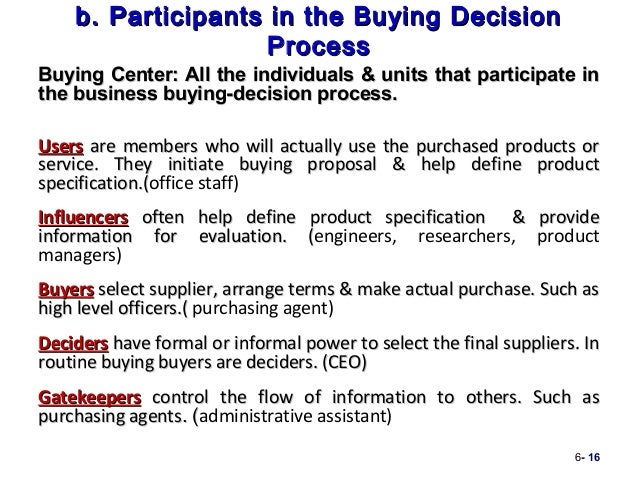 b. Participants in the Buying Decision Process

Buying Center: All the individuals & units that participate in the business buying-decision process.

Users are members who will actually use the purchased products or service. They initiate buying proposal & help define product specification.(office staff)

Influencers often help define product specification & provide information for evaluation. (engineers, researchers, product managers)

Buyers select supplier, arrange terms & make actual purchase. Such as high level officers.( purchasing agent)

Deciders have formal or informal power to select the final suppliers. In routine buying buyers are deciders. (CEO)

Gatekeepers control the flow of information to others. Such as purchasing agents. (administrative assistant)

6- 16